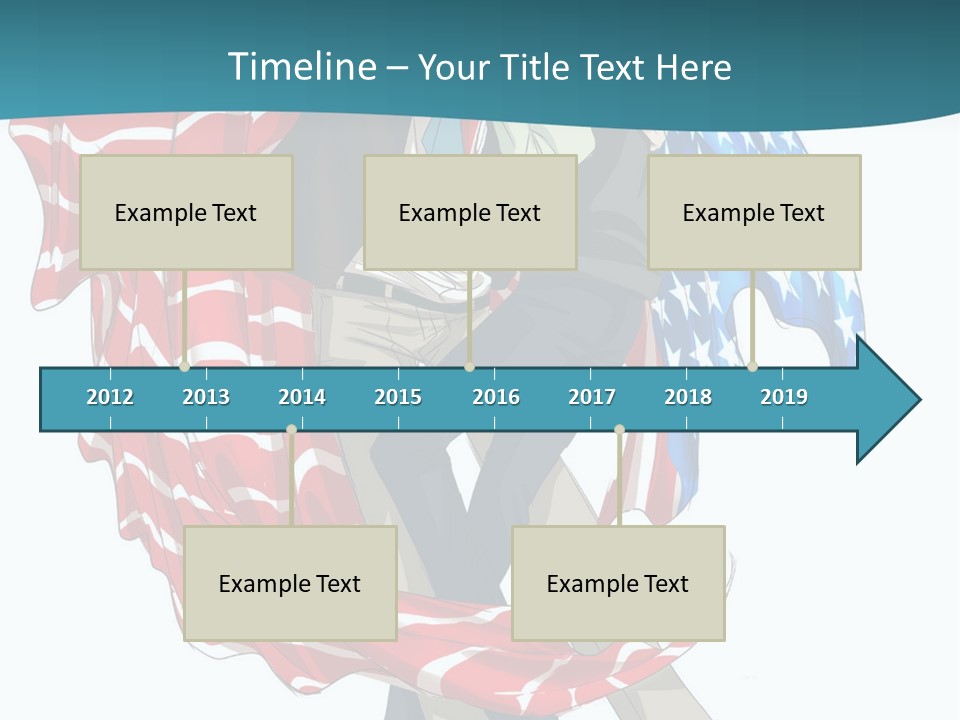 Timeline – Your Title Text Here

Example Text

Example Text

Example Text

2012 2013 2014 2015 2016 2017 2018 2019

Example Text

Example Text